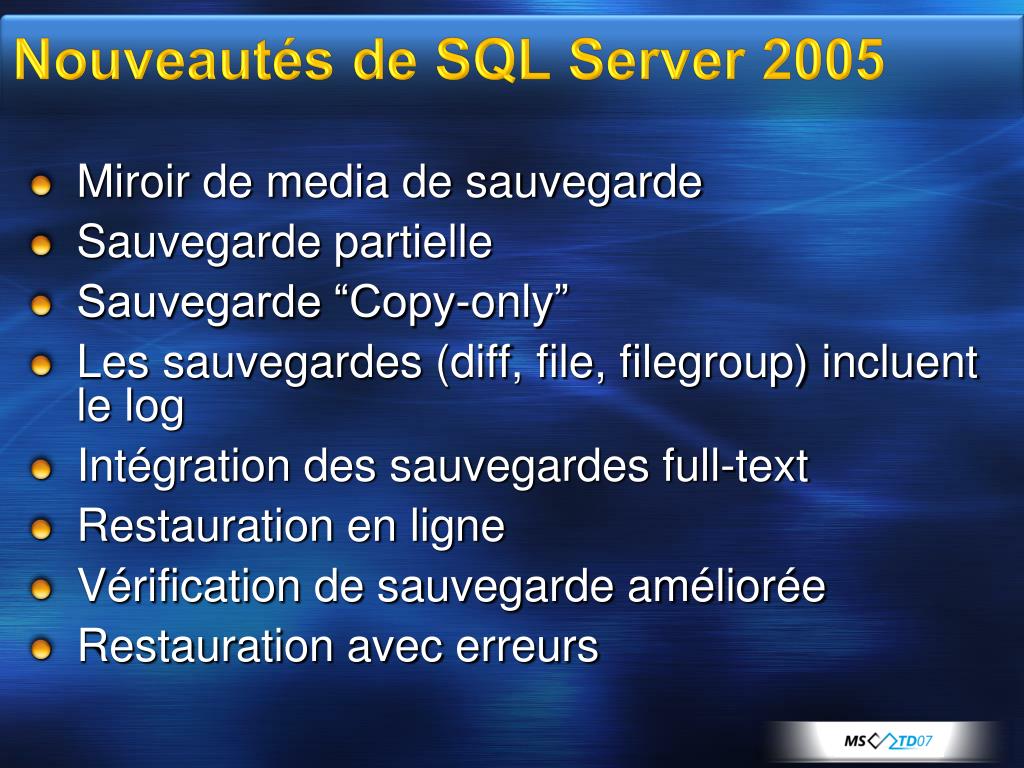 Nouveautés de SQL Server 2005

Miroir de media de sauvegarde

Sauvegarde partielle

Sauvegarde “Copy-only”

Les sauvegardes (diff, file, filegroup) incluent le log

Intégration des sauvegardes full-text

Restauration en ligne

Vérification de sauvegarde améliorée

Restauration avec erreurs

MS TD07